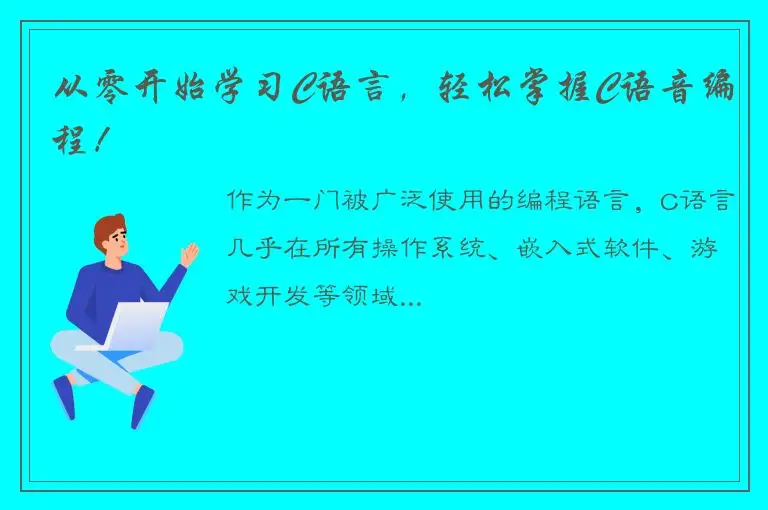 从零开始学习C语言，轻松掌握C语音编程！

作为一门被广泛使用的编程语言，C语言几乎在所有操作系统、嵌入式软件、游戏开发等领域...